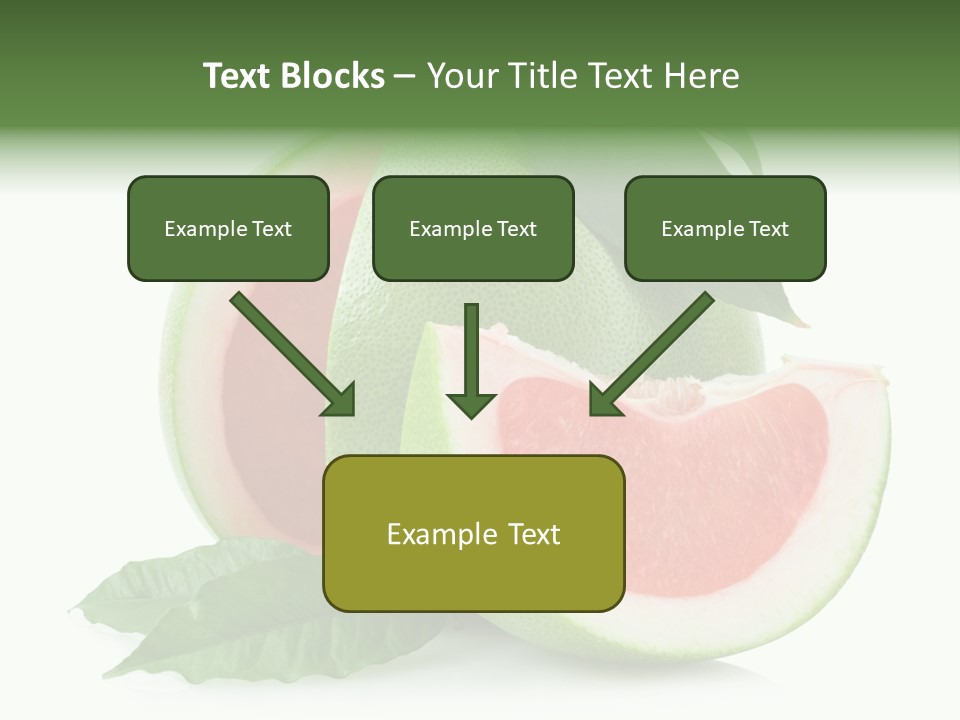 Text Blocks – Your Title Text Here

Example Text

Example Text

Example Text

Example Text